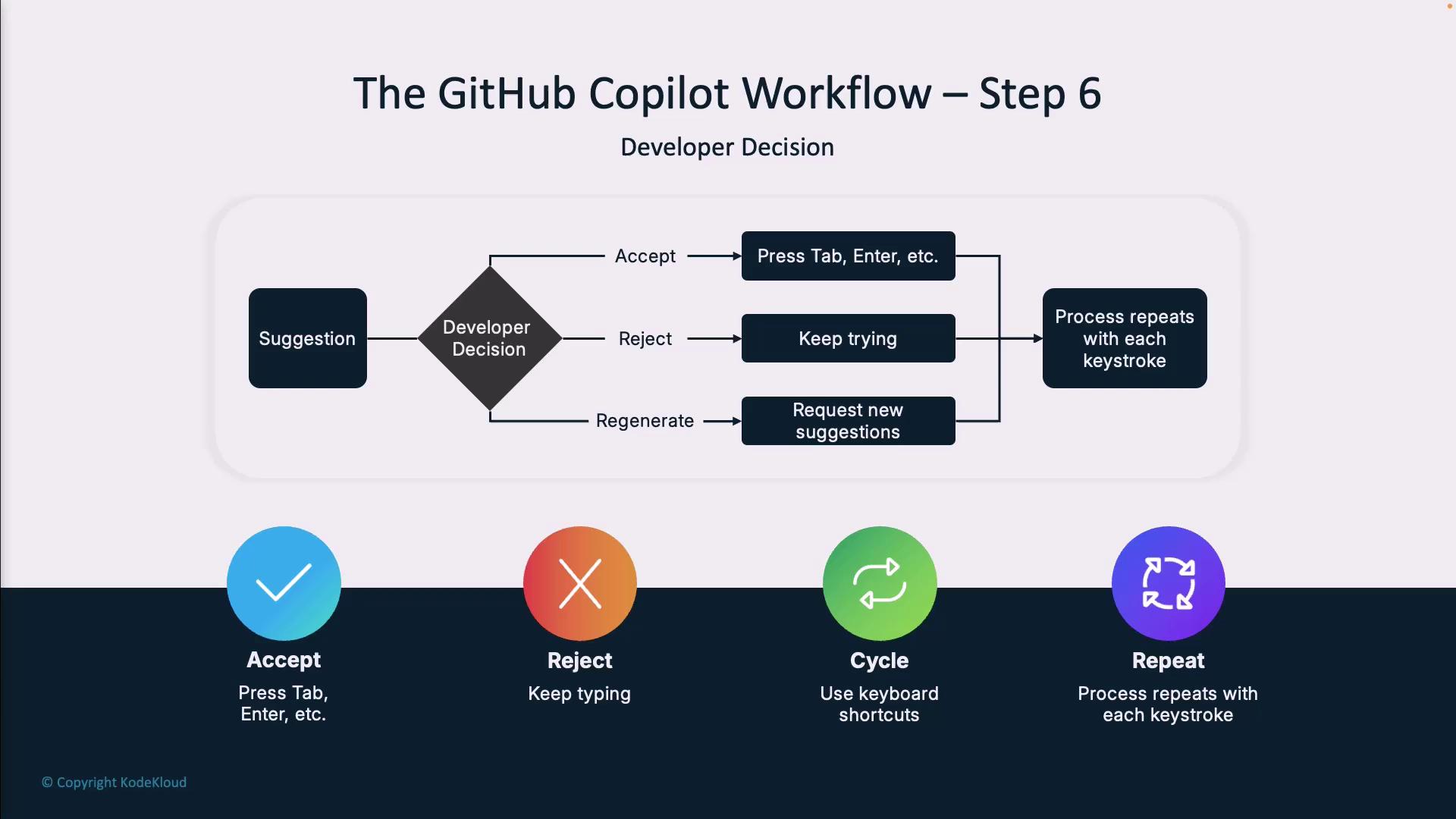 The GitHub Copilot Workflow – Step 6

Developer Decision

Suggestion

Developer Decision

Accept

Press Tab, Enter, etc.

Reject

Keep trying

Regenerate

Request new suggestions

Process repeats with each keystroke

Accept
Press Tab, Enter, etc.

Reject
Keep typing

Cycle
Use keyboard shortcuts

Repeat
Process repeats with each keystroke

© Copyright KodeKloud